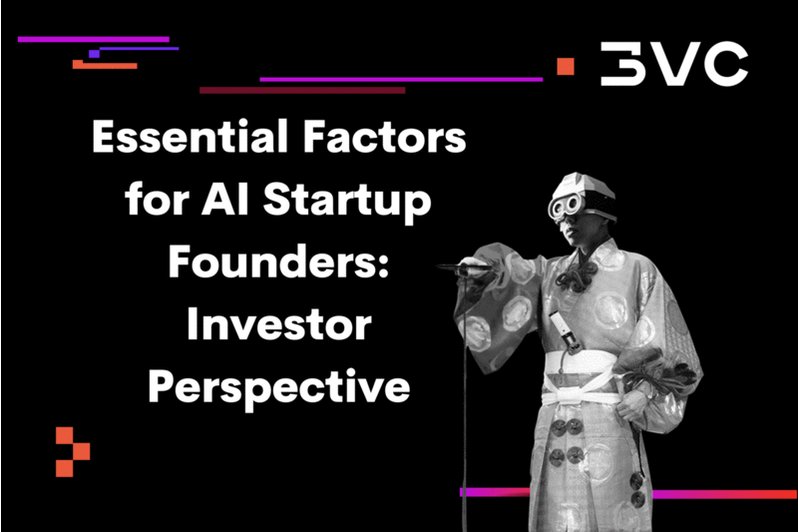 3VC

Essential Factors for AI Startup Founders: Investor Perspective